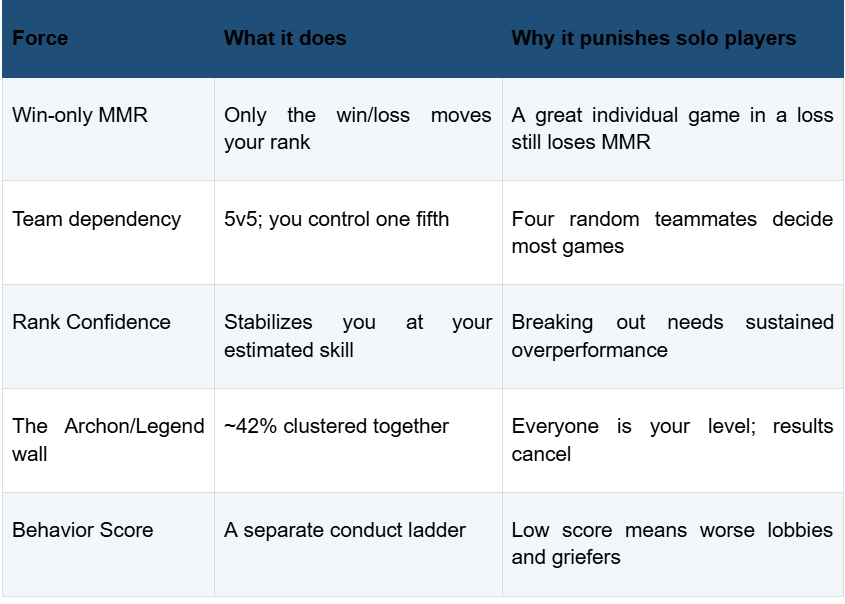 | Force | What it does | Why it punishes solo players |
|---|---|---|
| Win-only MMR | Only the win/loss moves your rank | A great individual game in a loss still loses MMR |
| Team dependency | 5v5; you control one fifth | Four random teammates decide most games |
| Rank Confidence | Stabilizes you at your estimated skill | Breaking out needs sustained overperformance |
| The Archon/Legend wall | ~42% clustered together | Everyone is your level; results cancel |
| Behavior Score | A separate conduct ladder | Low score means worse lobbies and griefers |